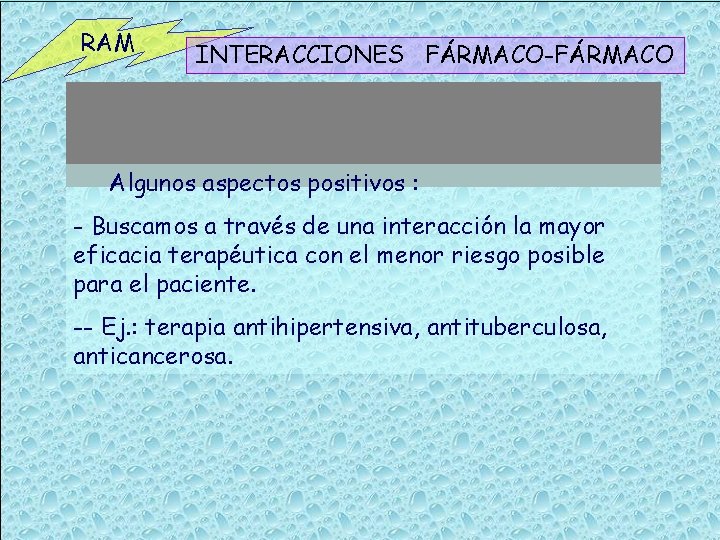 RAM

INTERACCIONES FÁRMACO-FÁRMACO

Algunos aspectos positivos :

- Buscamos a través de una interacción la mayor eficacia terapéutica con el menor riesgo posible para el paciente.

-- Ej.: terapia antihipertensiva, antituberculosa, anticancerosa.